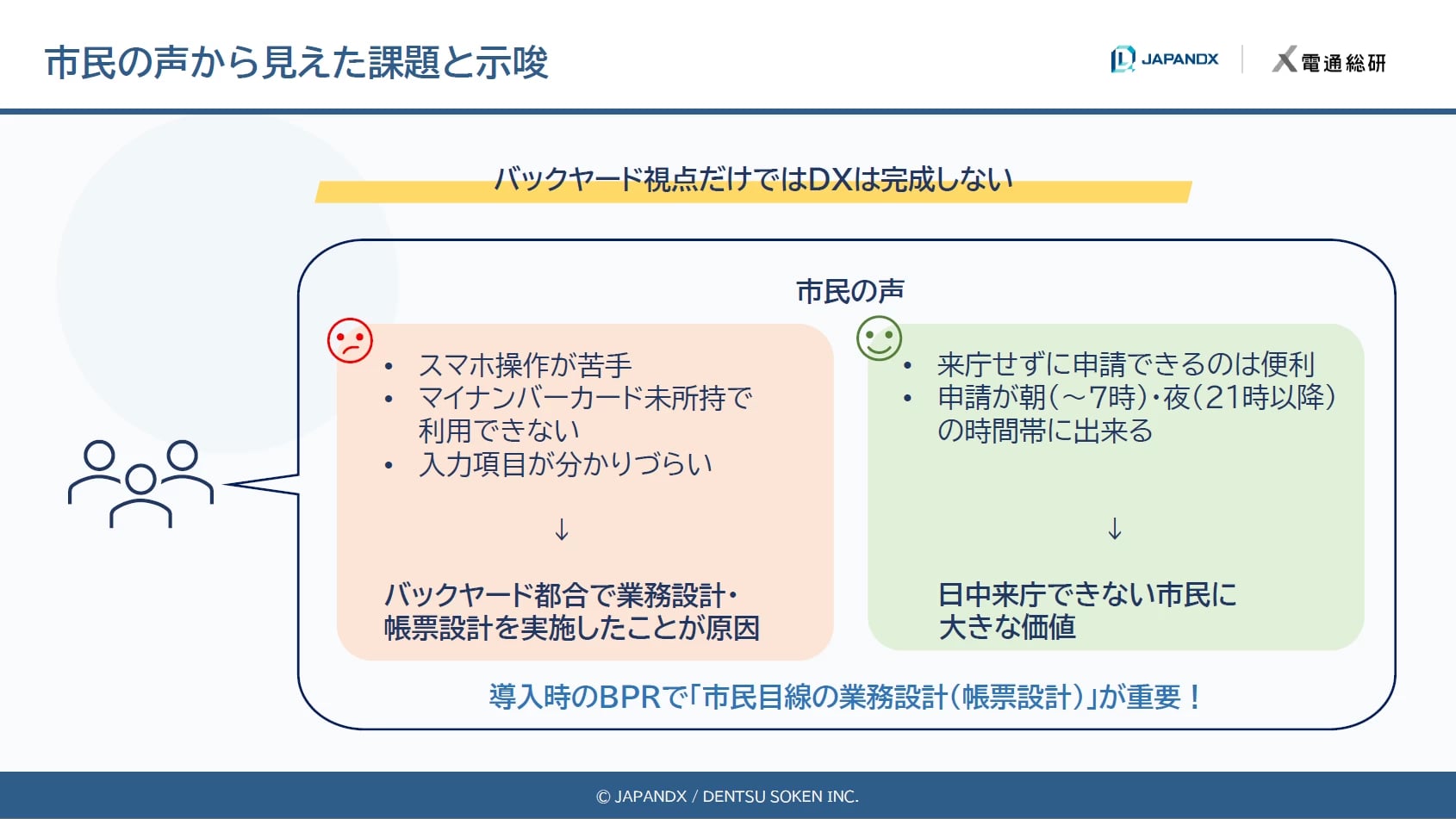 市民の声から見えた課題と示唆

JAPANDX

電通総研

バックヤード視点だけではDXは完成しない

市民の声

• スマホ操作が苦手
• マイナンバーカード未所持で利用できない
• 入力項目が分かりづらい

↓

バックヤード都合で業務設計・帳票設計を実施したことが原因

• 来庁せずに申請できるのは便利
• 申請が朝(～7時)・夜(21時以降)の時間帯に出来る

↓

日中来庁できない市民に大きな価値

導入時のBPRで「市民目線の業務設計(帳票設計)」が重要！

© JAPANDX / DENTSU SOKEN INC.